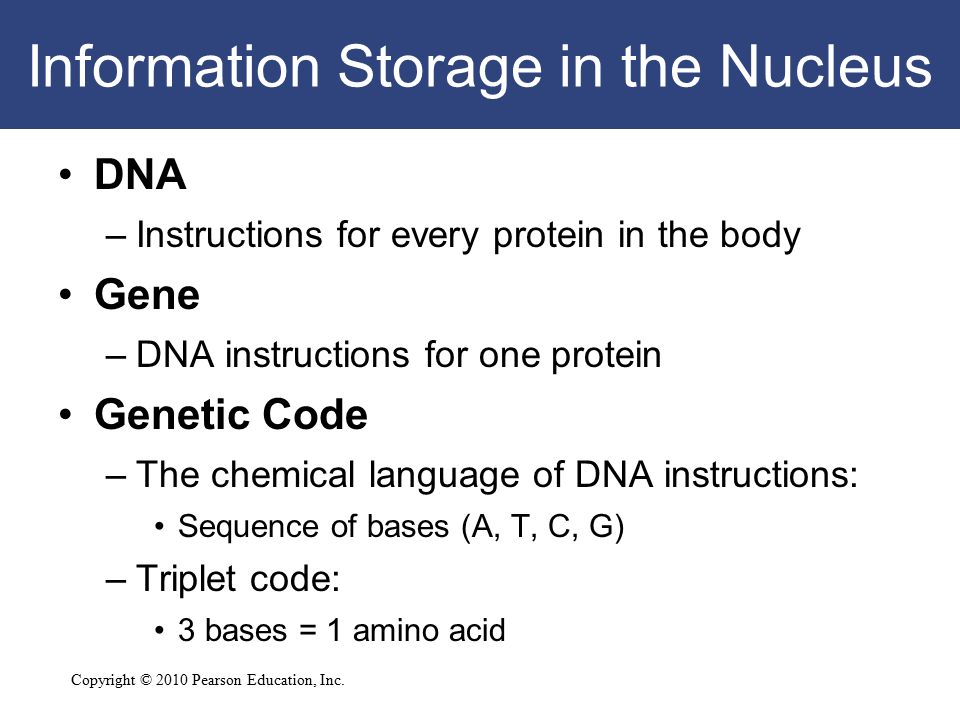 Information Storage in the Nucleus

• DNA
– Instructions for every protein in the body
• Gene
– DNA instructions for one protein
• Genetic Code
– The chemical language of DNA instructions:
• Sequence of bases (A, T, C, G)
– Triplet code:
• 3 bases = 1 amino acid

Copyright © 2010 Pearson Education, Inc.